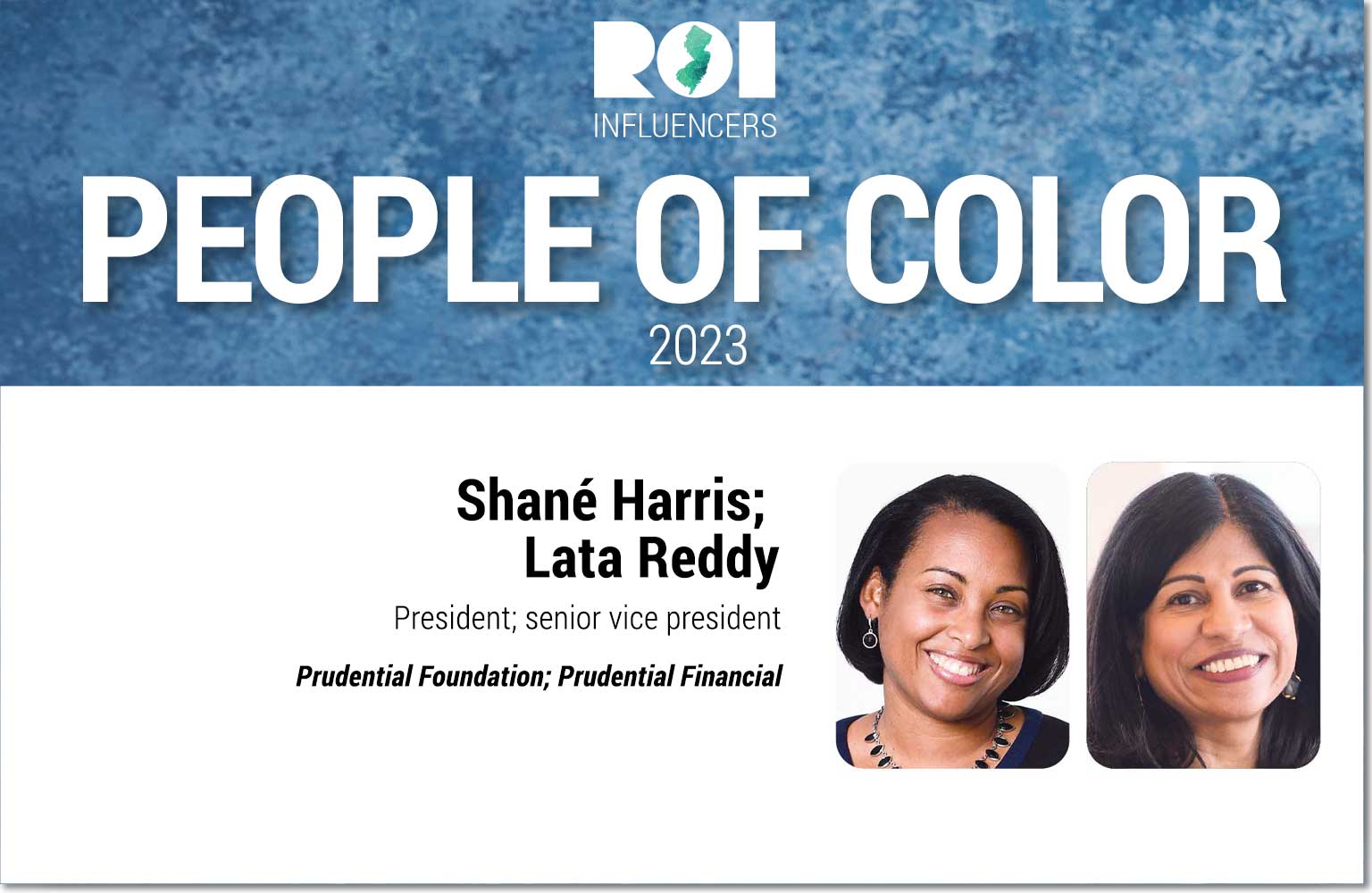 ROI
INFLUENCERS

PEOPLE OF COLOR
2023

Shané Harris;
Lata Reddy

President; senior vice president

Prudential Foundation; Prudential Financial